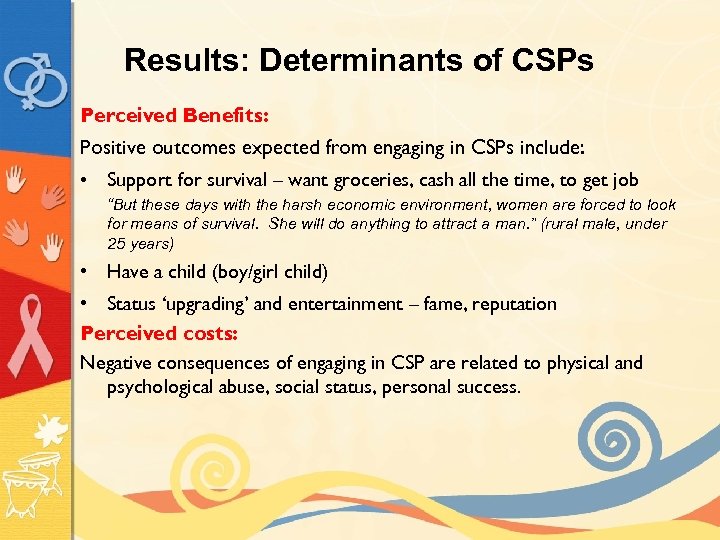 Results: Determinants of CSPs

Perceived Benefits:

Positive outcomes expected from engaging in CSPs include:

• Support for survival – want groceries, cash all the time, to get job
"But these days with the harsh economic environment, women are forced to look for means of survival. She will do anything to attract a man." (rural male, under 25 years)

• Have a child (boy/girl child)

• Status 'upgrading' and entertainment – fame, reputation

Perceived costs:

Negative consequences of engaging in CSP are related to physical and psychological abuse, social status, personal success.